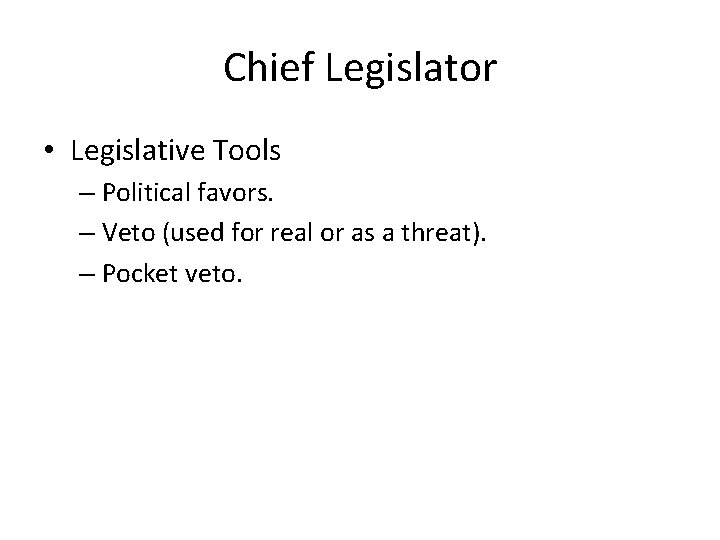 Chief Legislator

• Legislative Tools
– Political favors.
– Veto (used for real or as a threat).
– Pocket veto.